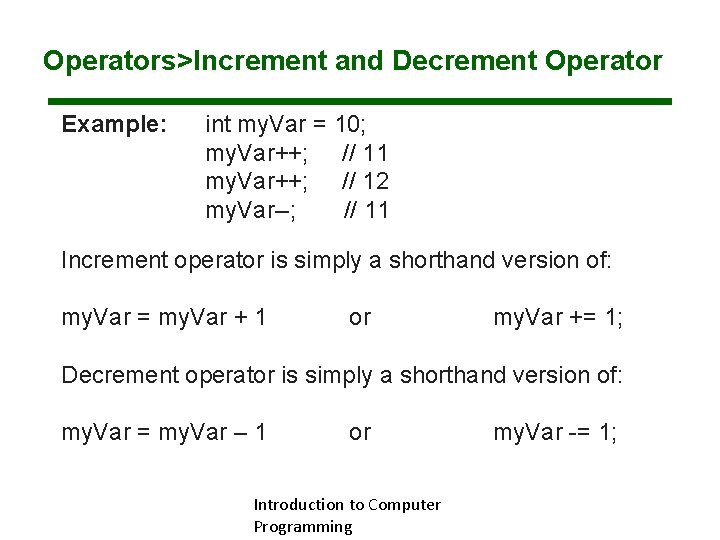 Operators>Increment and Decrement Operator

Example: int myVar = 10;
myVar++; // 11
myVar++; // 12
myVar–; // 11

Increment operator is simply a shorthand version of:

myVar = myVar + 1 or myVar += 1;

Decrement operator is simply a shorthand version of:

myVar = myVar – 1 or myVar -= 1;

Introduction to Computer Programming